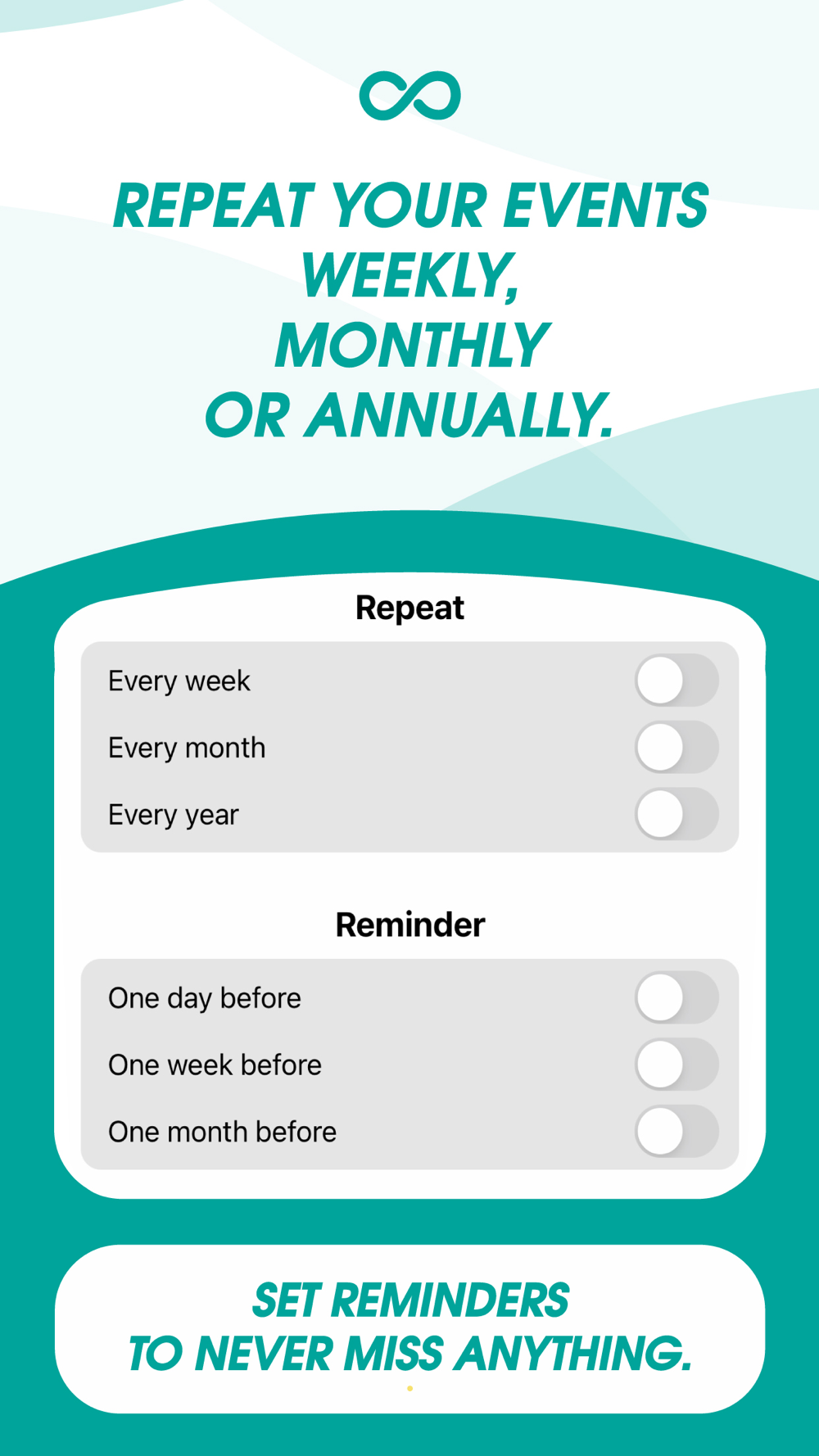 REPEAT YOUR EVENTS WEEKLY, MONTHLY OR ANNUALLY.

Repeat

Every week

Every month

Every year

Reminder

One day before

One week before

One month before

SET REMINDERS TO NEVER MISS ANYTHING.